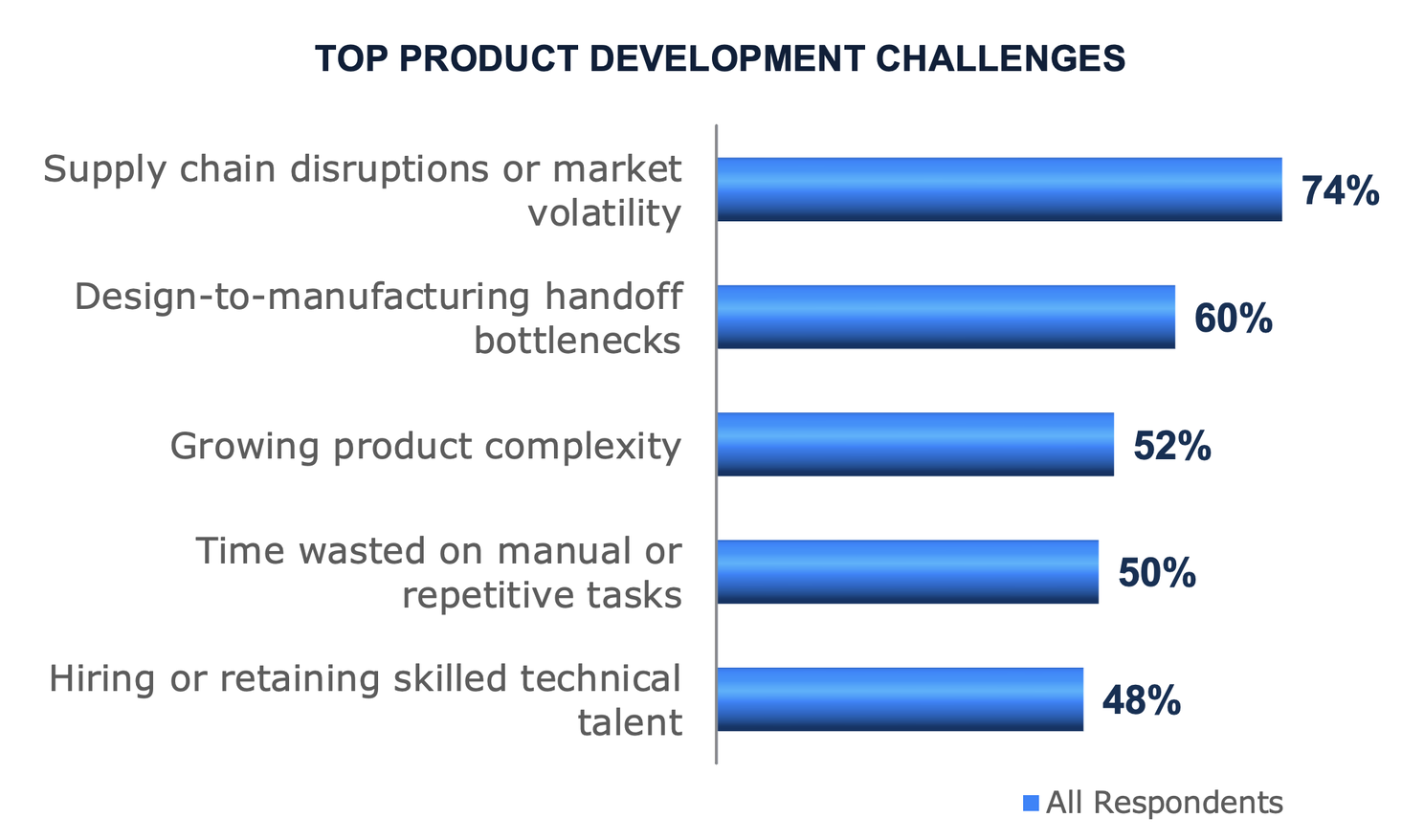 TOP PRODUCT DEVELOPMENT CHALLENGES

Supply chain disruptions or market volatility 74%

Design-to-manufacturing handoff bottlenecks 60%

Growing product complexity 52%

Time wasted on manual or repetitive tasks 50%

Hiring or retaining skilled technical talent 48%

All Respondents